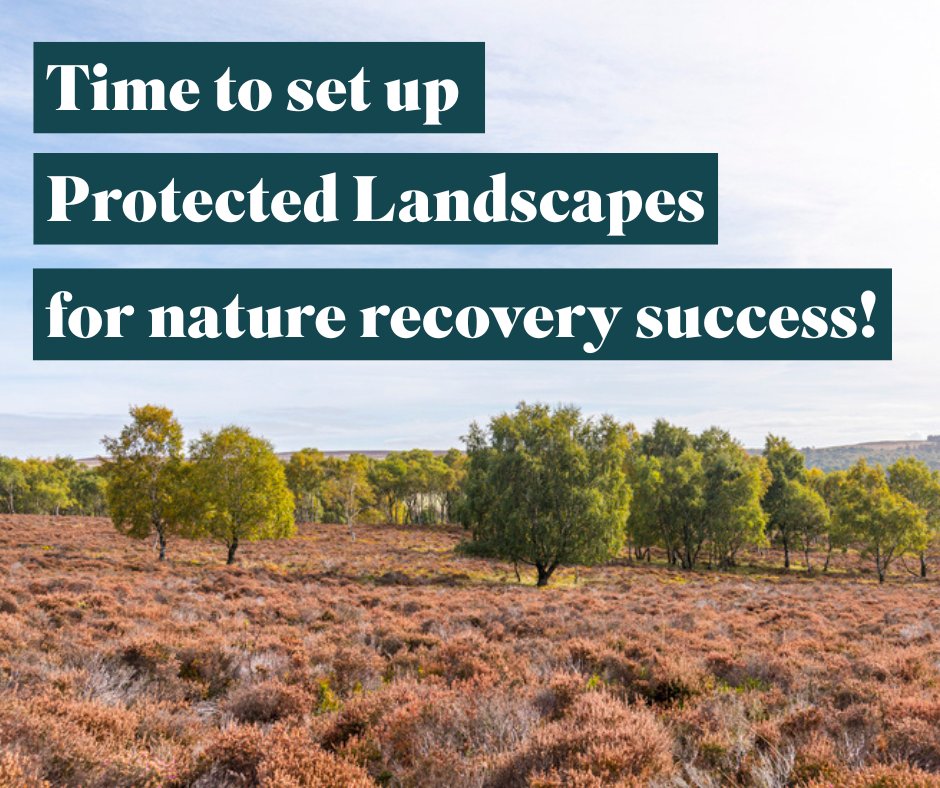 Time to set up
Protected Landscapes
for nature recovery success!